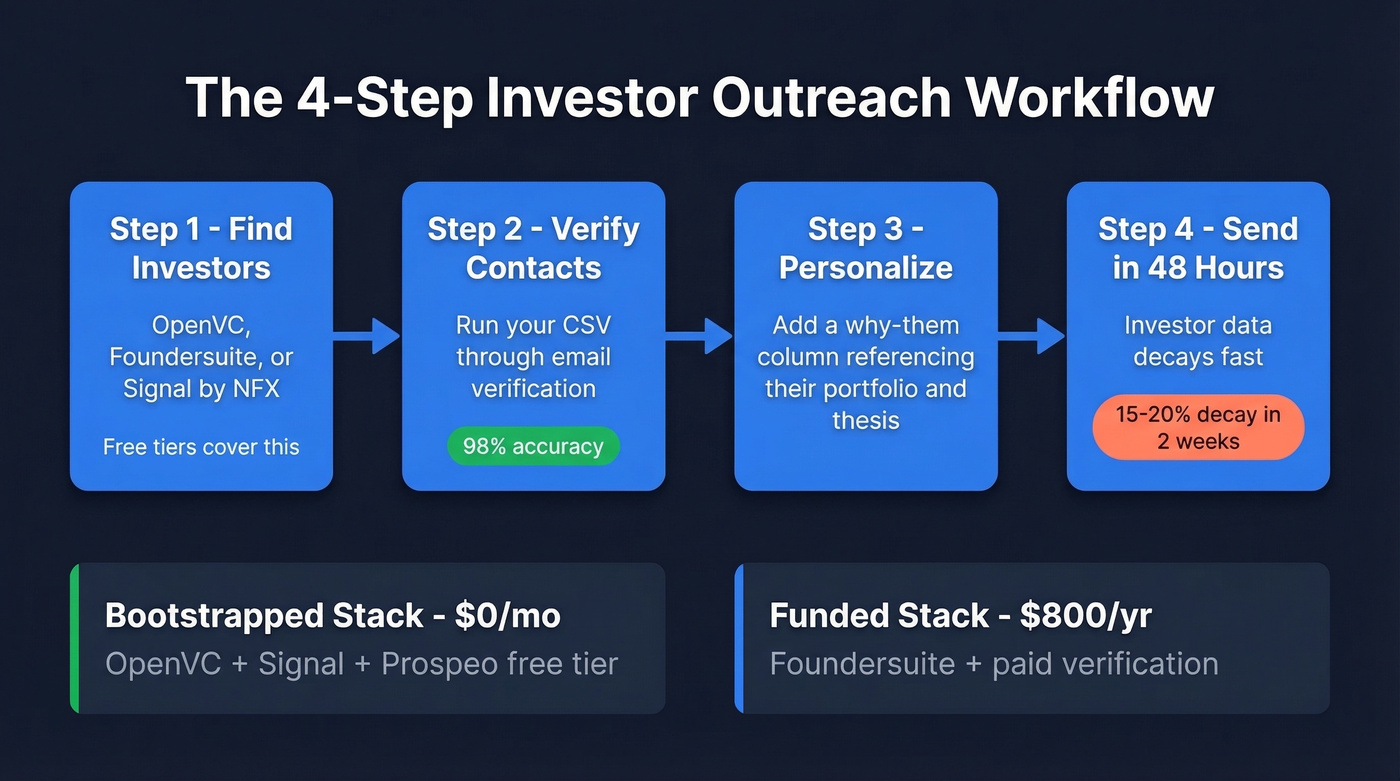 The 4-Step Investor Outreach Workflow

Step 1 - Find Investors

OpenVC, Foundersuite, or Signal by NFX

Free tiers cover this

Step 2 - Verify Contacts

Run your CSV through email verification

98% accuracy

Step 3 - Personalize

Add a why-them column referencing their portfolio and thesis

Step 4 - Send in 48 Hours

Investor data decays fast

15-20% decay in 2 weeks

Bootstrapped Stack - $0/mo

OpenVC + Signal + Prospeo free tier

Funded Stack - $800/yr

Foundersuite + paid verification